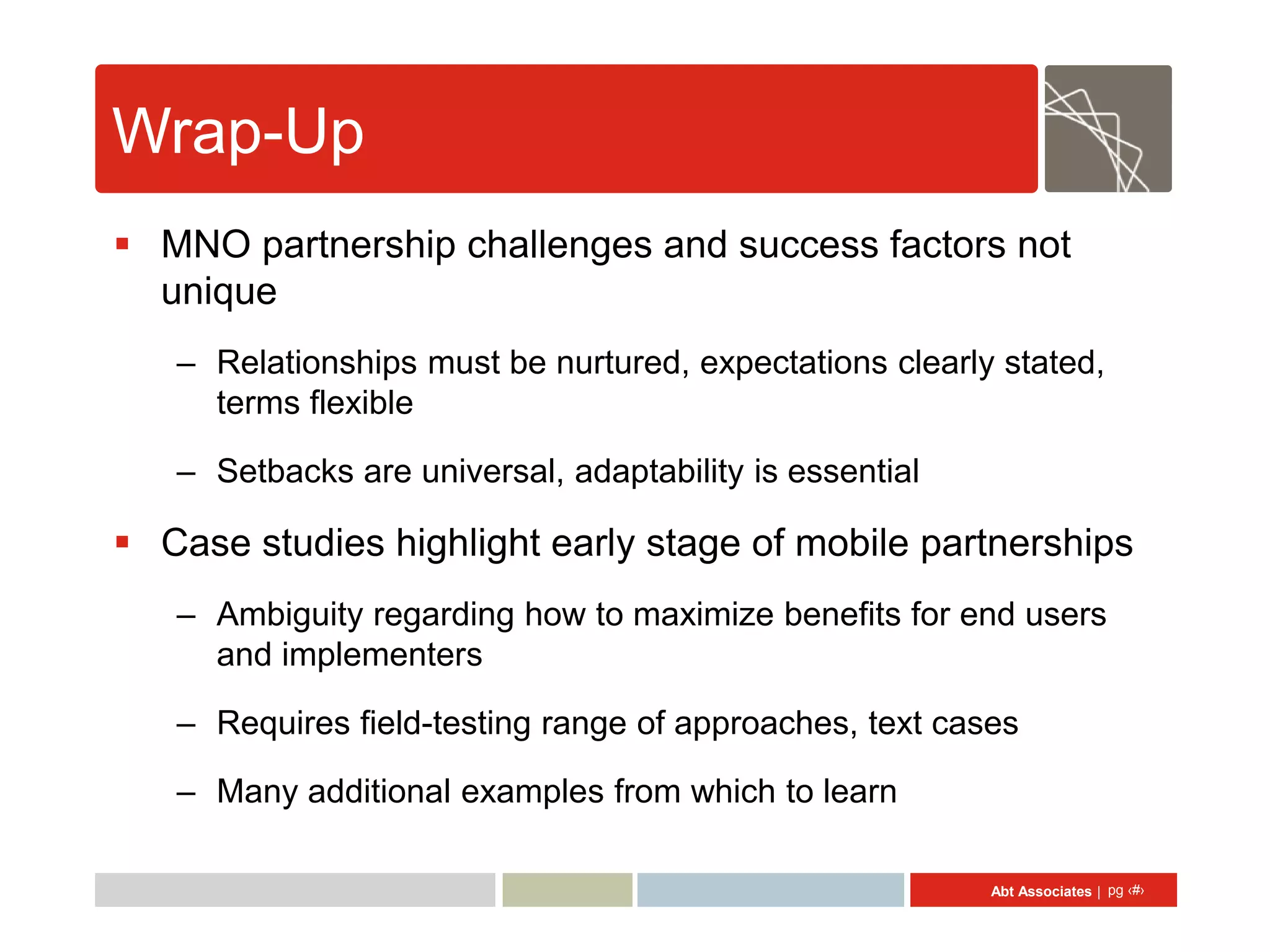 Wrap-Up

▪ MNO partnership challenges and success factors not unique

– Relationships must be nurtured, expectations clearly stated, terms flexible

– Setbacks are universal, adaptability is essential

▪ Case studies highlight early stage of mobile partnerships

– Ambiguity regarding how to maximize benefits for end users and implementers

– Requires field-testing range of approaches, text cases

– Many additional examples from which to learn

Abt Associates | pg ‹#›